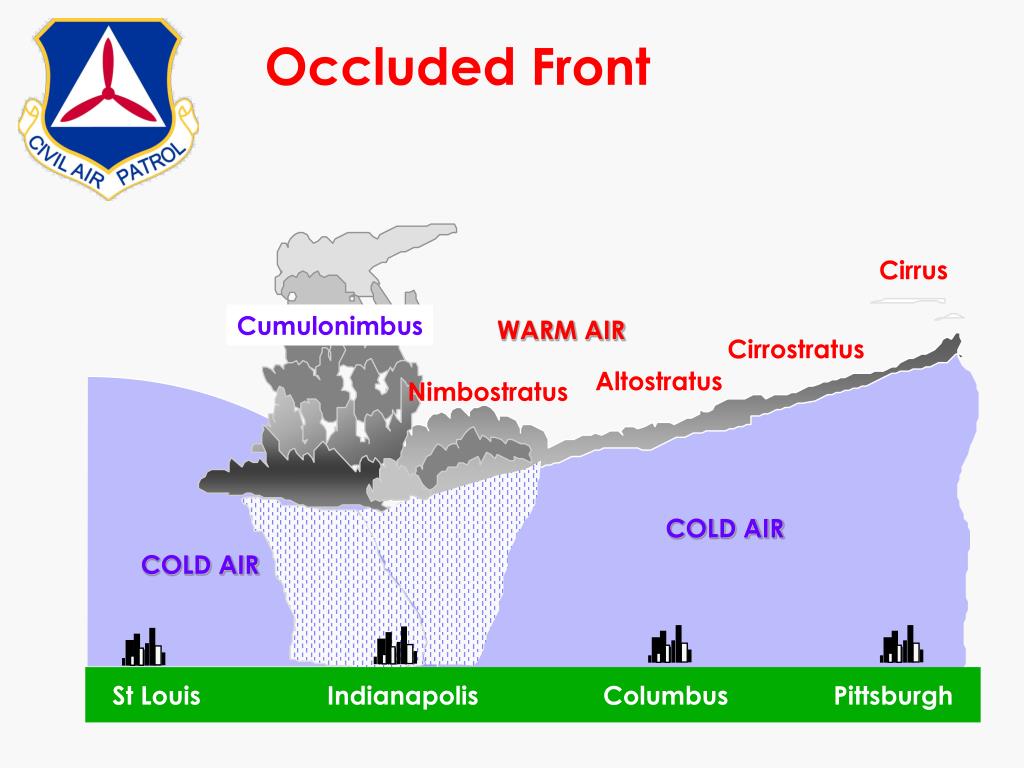 CIVIL AIR PATROL

Occluded Front

Cirrus

Cumulonimbus

WARM AIR

Cirrostratus

Altostratus

Nimbostratus

COLD AIR

COLD AIR

St Louis

Indianapolis

Columbus

Pittsburgh